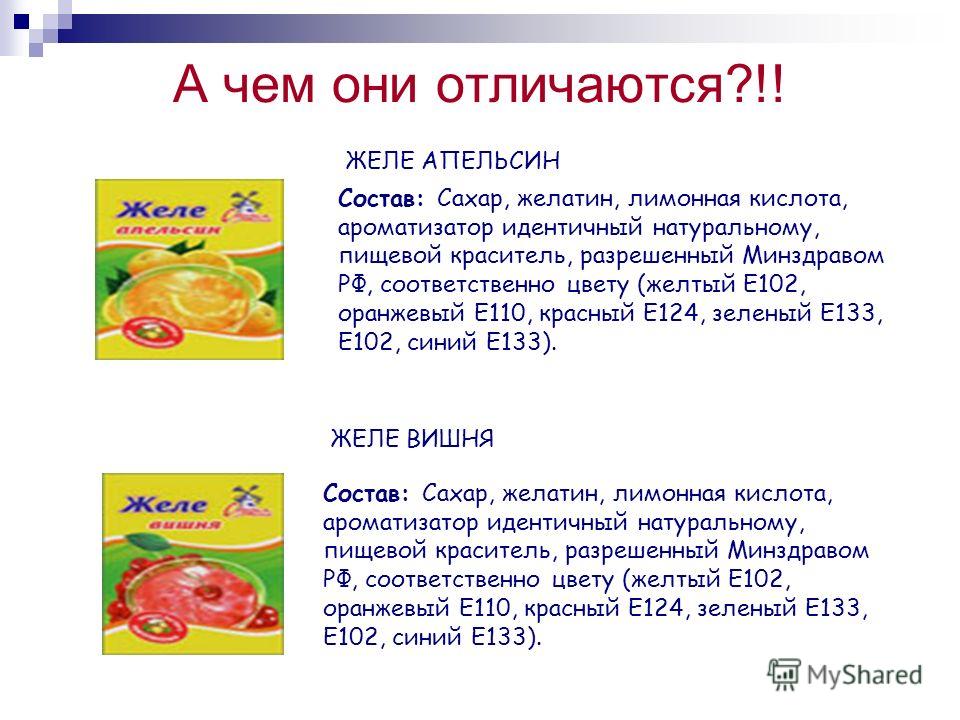 А чем они отличаются?!!

ЖЕЛЕ АПЕЛЬСИН

Желе апельсин

Состав: Сахар, желатин, лимонная кислота, ароматизатор идентичный натуральному, пищевой краситель, разрешенный Минздравом РФ, соответственно цвету (желтый Е102, оранжевый Е110, красный Е124, зеленый Е133, Е102, синий Е133).

ЖЕЛЕ ВИШНЯ

Желе вишня

Состав: Сахар, желатин, лимонная кислота, ароматизатор идентичный натуральному, пищевой краситель, разрешенный Минздравом РФ, соответственно цвету (желтый Е102, оранжевый Е110, красный Е124, зеленый Е133, Е102, синий Е133).

MyShared